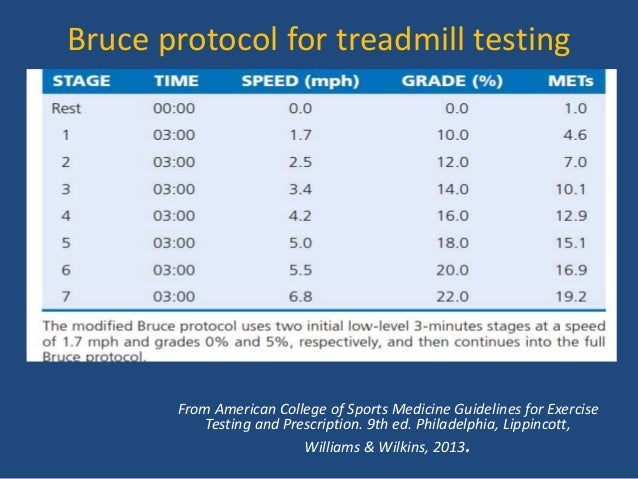 Bruce protocol for treadmill testing

| STAGE | TIME | SPEED (mph) | GRADE (%) | METs |
|---|---|---|---|---|
| Rest | 00:00 | 0.0 | 0.0 | 1.0 |
| 1 | 03:00 | 1.7 | 10.0 | 4.6 |
| 2 | 03:00 | 2.5 | 12.0 | 7.0 |
| 3 | 03:00 | 3.4 | 14.0 | 10.1 |
| 4 | 03:00 | 4.2 | 16.0 | 12.9 |
| 5 | 03:00 | 5.0 | 18.0 | 15.1 |
| 6 | 03:00 | 5.5 | 20.0 | 16.9 |
| 7 | 03:00 | 6.8 | 22.0 | 19.2 |

The modified Bruce protocol uses two initial low-level 3-minutes stages at a speed of 1.7 mph and grades 0% and 5%, respectively, and then continues into the full Bruce protocol.

From American College of Sports Medicine Guidelines for Exercise Testing and Prescription. 9th ed. Philadelphia, Lippincott, Williams & Wilkins, 2013.